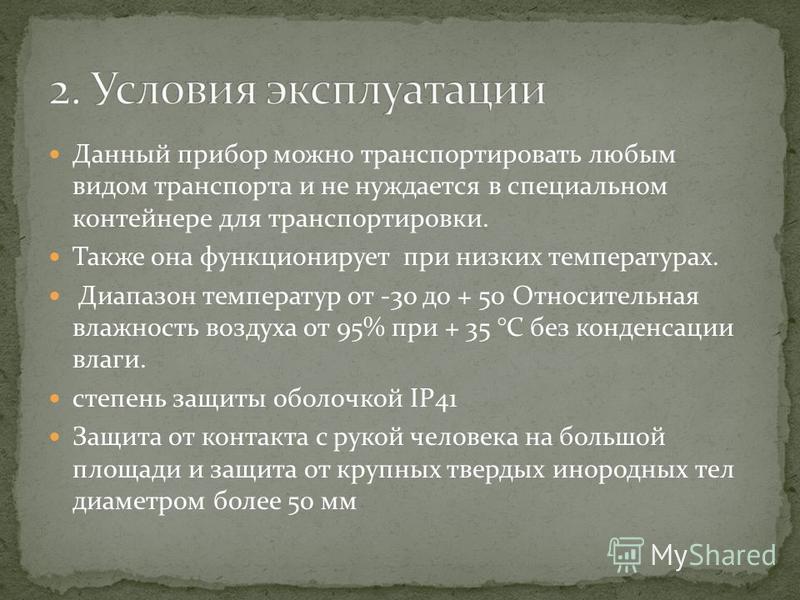 2. Условия эксплуатации

Данный прибор можно транспортировать любым видом транспорта и не нуждается в специальном контейнере для транспортировки.

Также она функционирует при низких температурах.

Диапазон температур от -30 до + 50 Относительная влажность воздуха от 95% при + 35 °С без конденсации влаги.

степень защиты оболочкой IP41

Защита от контакта с рукой человека на большой площади и защита от крупных твердых инородных тел диаметром более 50 мм

MyShared